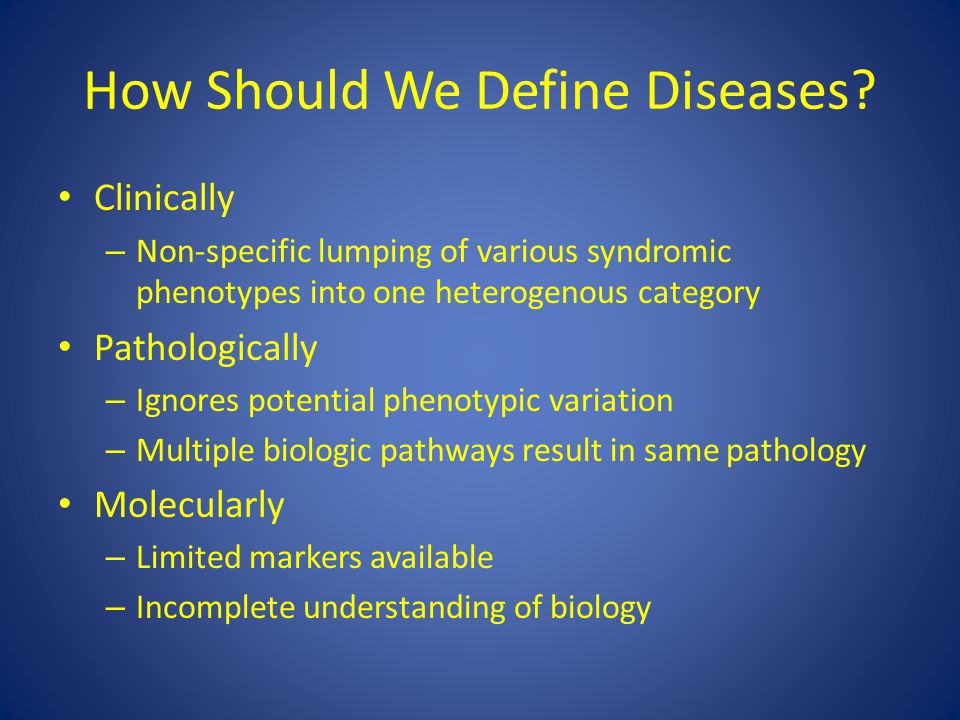 How Should We Define Diseases?

• Clinically
– Non-specific lumping of various syndromic phenotypes into one heterogenous category
• Pathologically
– Ignores potential phenotypic variation
– Multiple biologic pathways result in same pathology
• Molecularly
– Limited markers available
– Incomplete understanding of biology